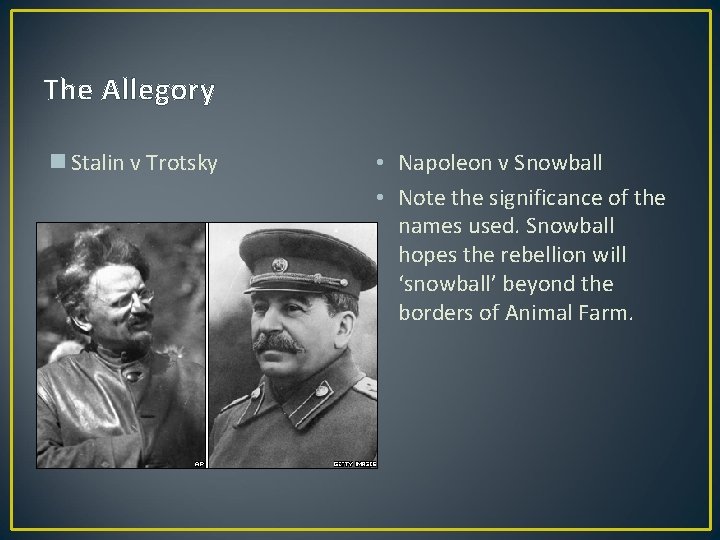 The Allegory

Stalin v Trotsky

AP

GETTY IMAGES

• Napoleon v Snowball
• Note the significance of the names used. Snowball hopes the rebellion will 'snowball' beyond the borders of Animal Farm.